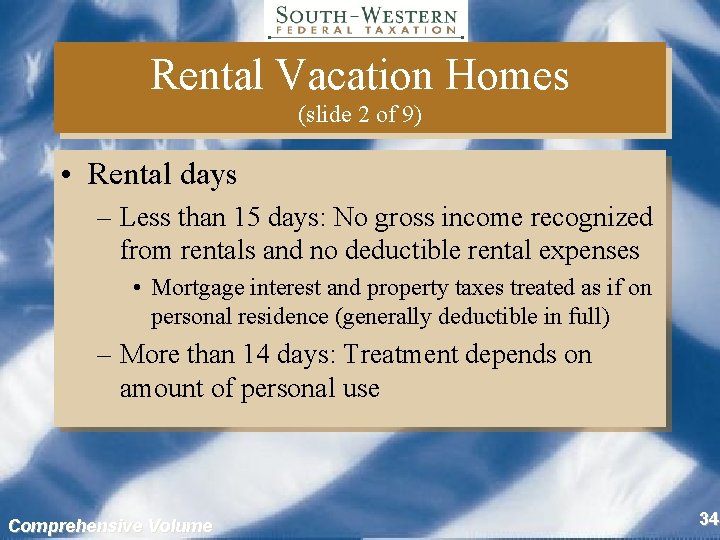 SOUTH-WESTERN
FEDERAL TAXATION

Rental Vacation Homes
(slide 2 of 9)

• Rental days
– Less than 15 days: No gross income recognized from rentals and no deductible rental expenses
• Mortgage interest and property taxes treated as if on personal residence (generally deductible in full)
– More than 14 days: Treatment depends on amount of personal use

Comprehensive Volume

34